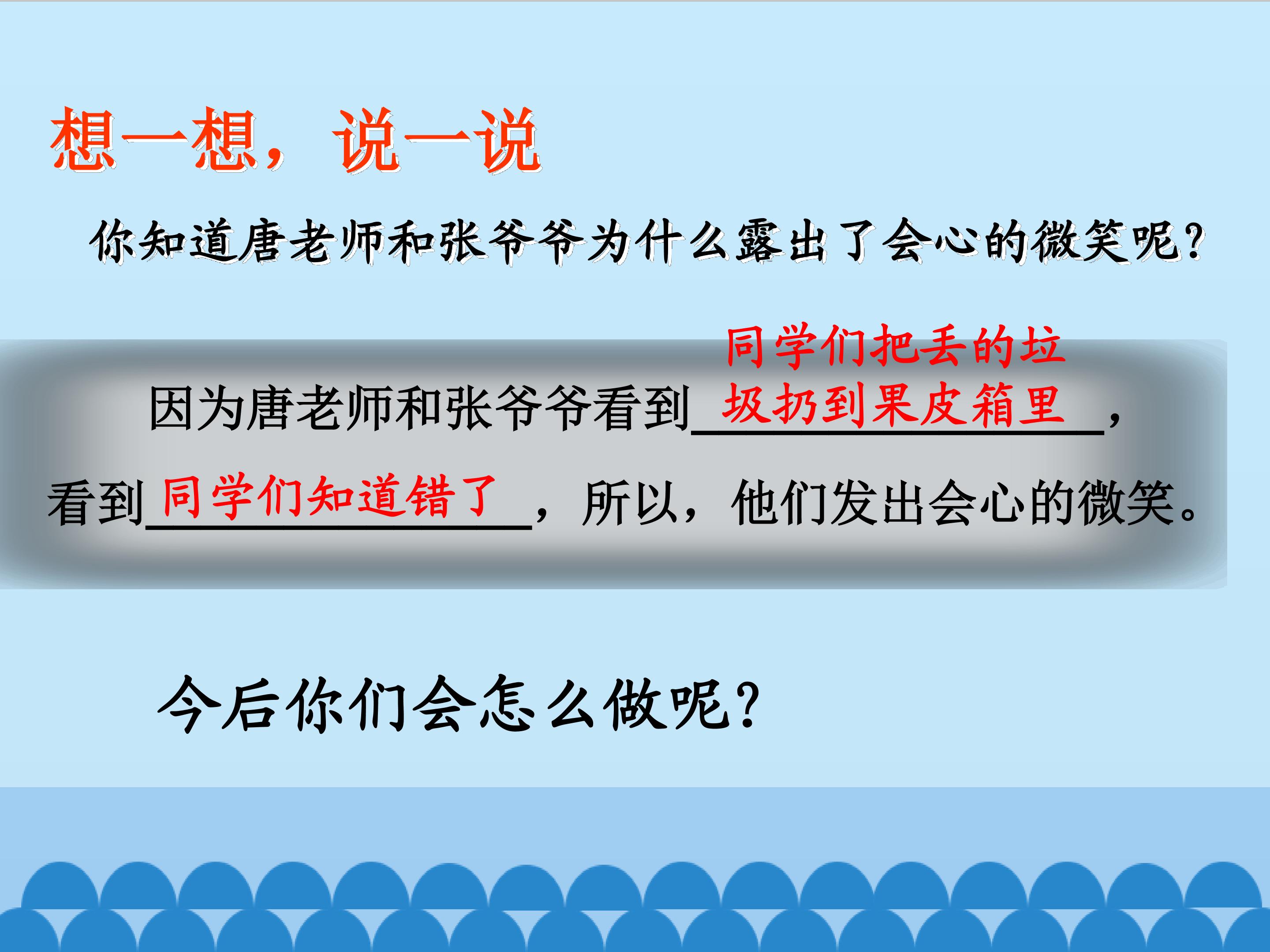 想一想，说一说

你知道唐老师和张爷爷为什么露出了会心的微笑呢？

因为唐老师和张爷爷看到同学们把丢的垃圾扔到果皮箱里，看到同学们知道错了，所以，他们发出会心的微笑。

今后你们会怎么做呢？